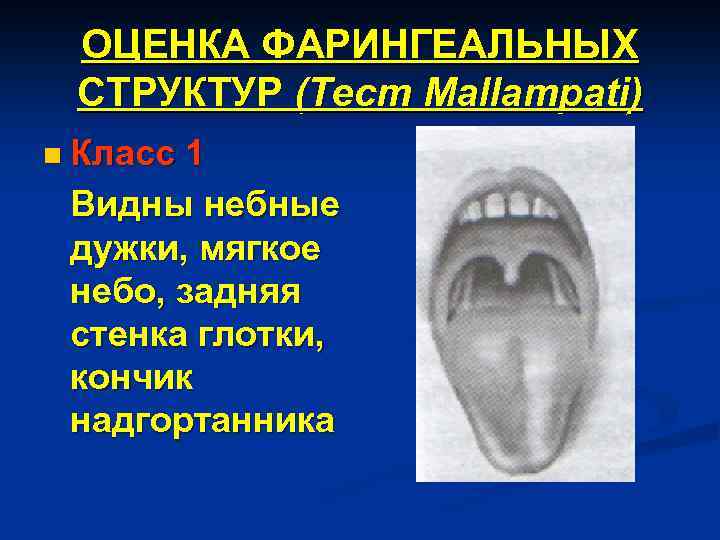 ОЦЕНКА ФАРИНГЕАЛЬНЫХ СТРУКТУР (Тест Mallampati)

Класс 1

Видны небные дужки, мягкое небо, задняя стенка глотки, кончик надгортанника